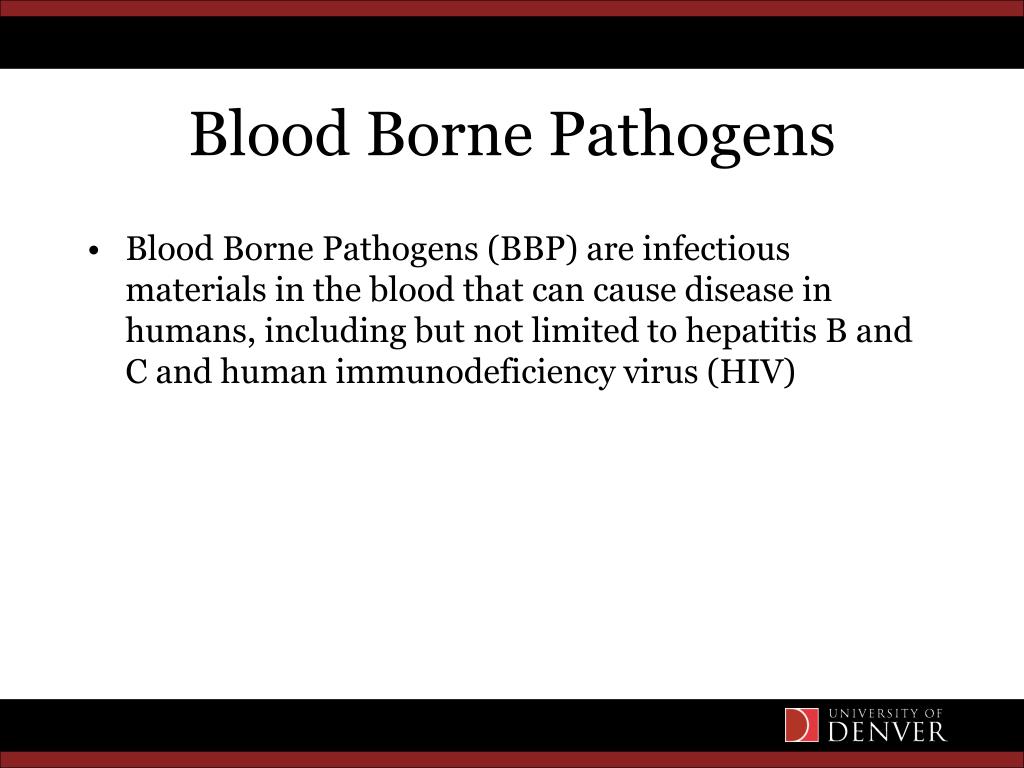 Blood Borne Pathogens

• Blood Borne Pathogens (BBP) are infectious materials in the blood that can cause disease in humans, including but not limited to hepatitis B and C and human immunodeficiency virus (HIV)

UNIVERSITY OF DENVER